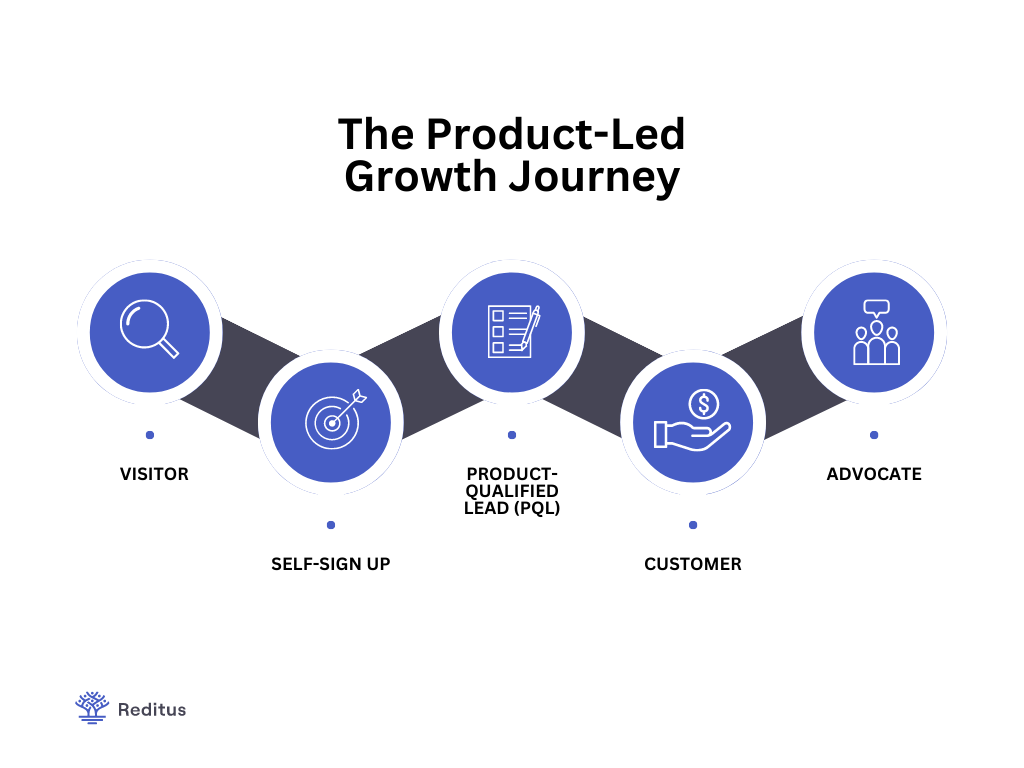 The Product-Led Growth Journey

VISITOR

SELF-SIGN UP

PRODUCT-QUALIFIED LEAD (PQL)

CUSTOMER

ADVOCATE

Reditus